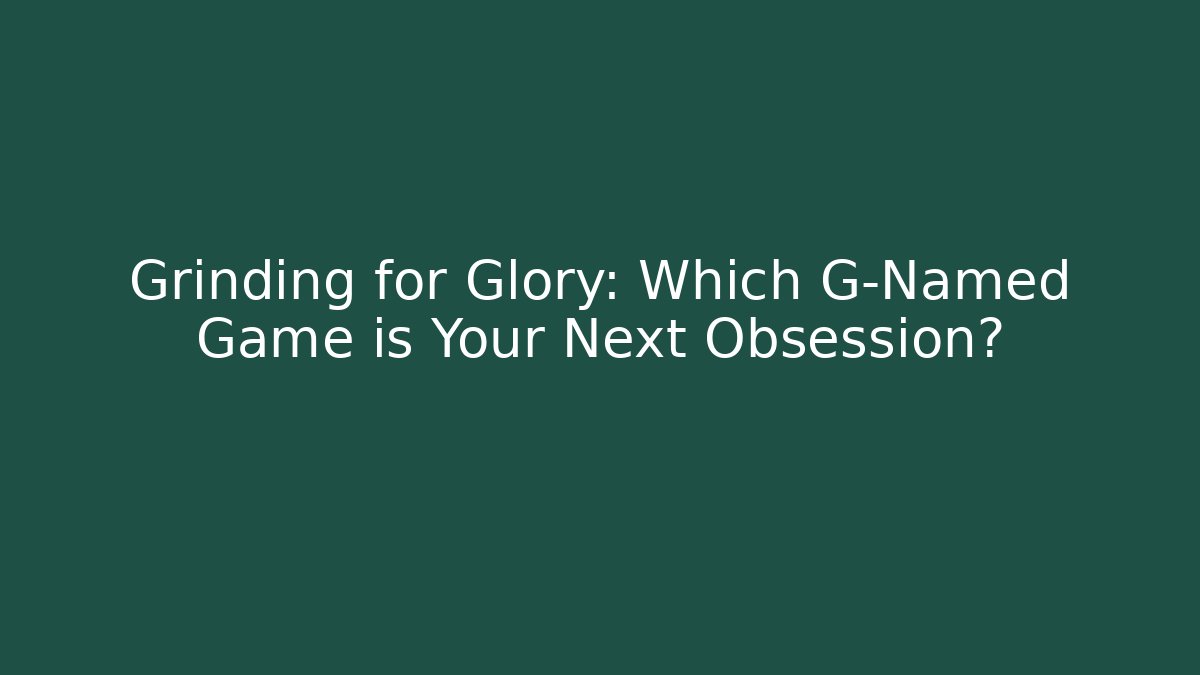 Grinding for Glory: Which G-Named Game is Your Next Obsession?